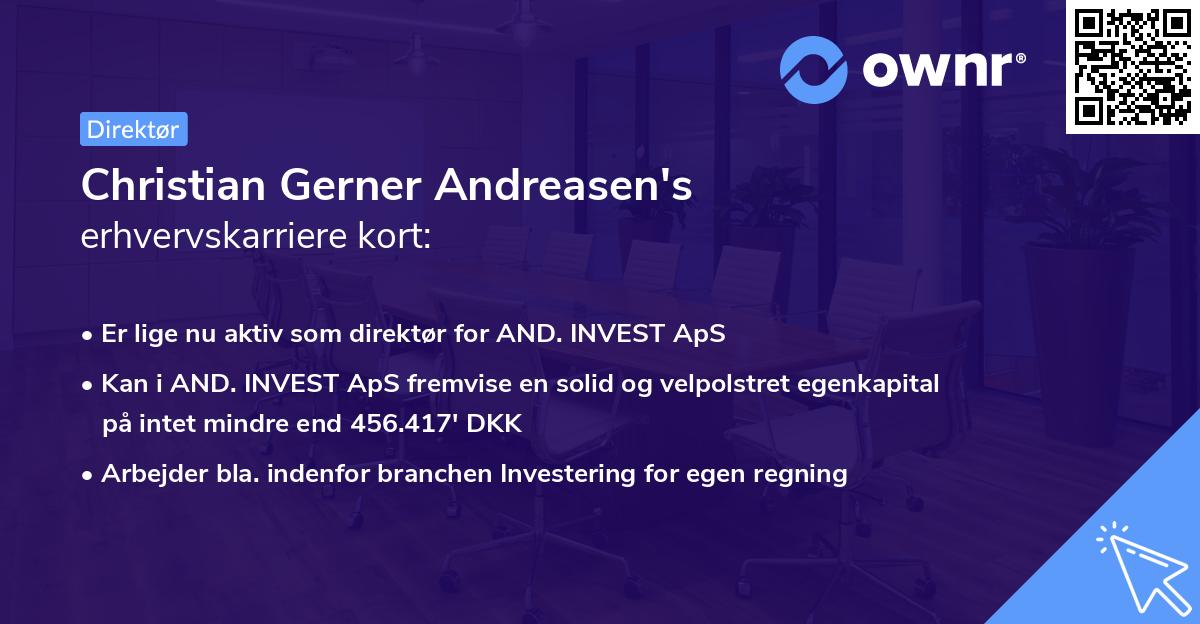 ownr®

Direktør

Christian Gerner Andreasen's
erhvervskarriere kort:

• Er lige nu aktiv som direktør for AND. INVEST ApS

• Kan i AND. INVEST ApS fremvise en solid og velpolstret egenkapital på intet mindre end 456.417' DKK

• Arbejder bla. indenfor branchen Investering for egen regning